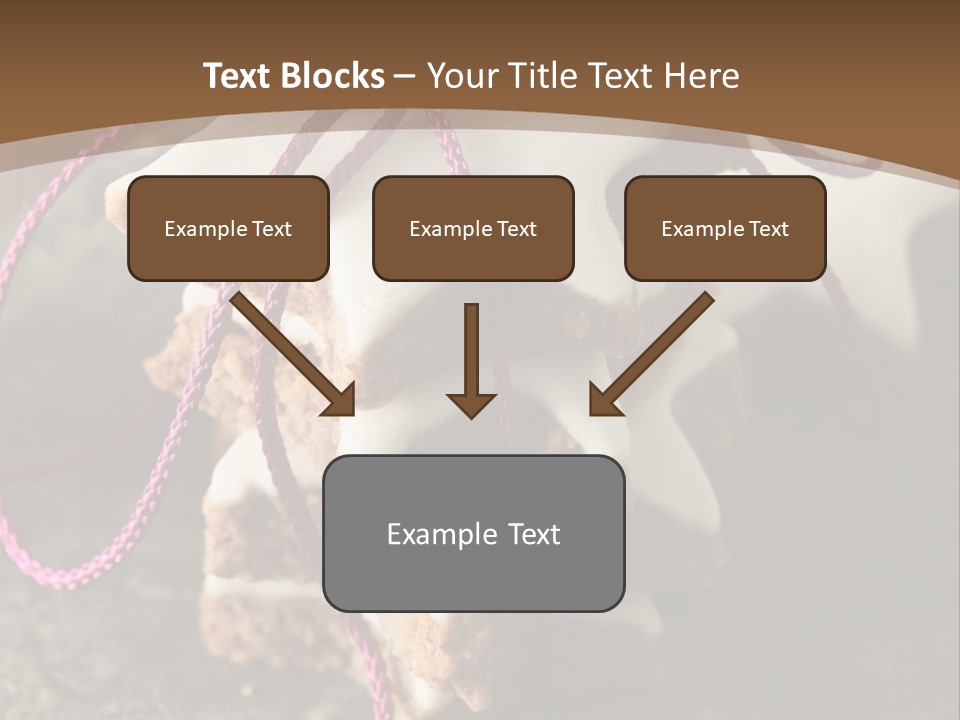 Text Blocks – Your Title Text Here

Example Text

Example Text

Example Text

Example Text